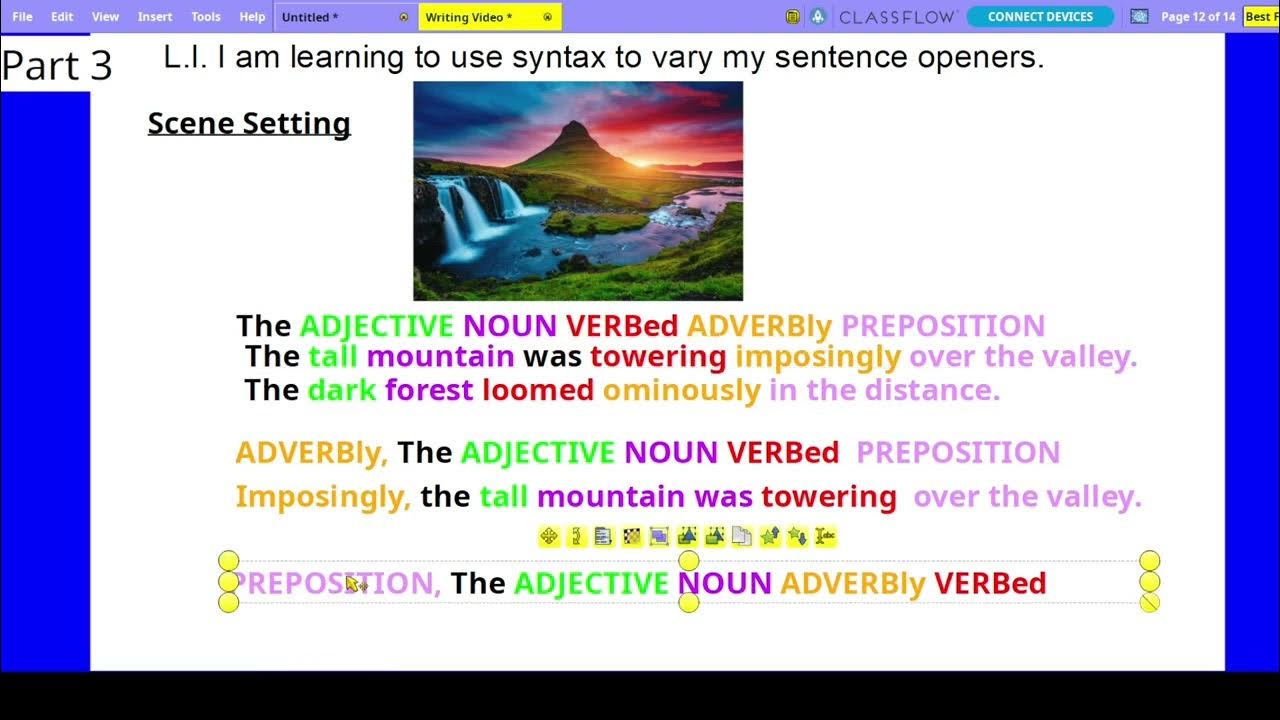 File Edit View Insert Tools Help Untitled * Writing Video * CLASSFLOW CONNECT DEVICES Page 12 of 14 Best F

Part 3

L.I. I am learning to use syntax to vary my sentence openers.

Scene Setting

The ADJECTIVE NOUN VERBed ADVERBly PREPOSITION
The tall mountain was towering imposingly over the valley.
The dark forest loomed ominously in the distance.

ADVERBly, The ADJECTIVE NOUN VERBed PREPOSITION
Imposingly, the tall mountain was towering over the valley.

PREPOSITION, The ADJECTIVE NOUN ADVERBly VERBed